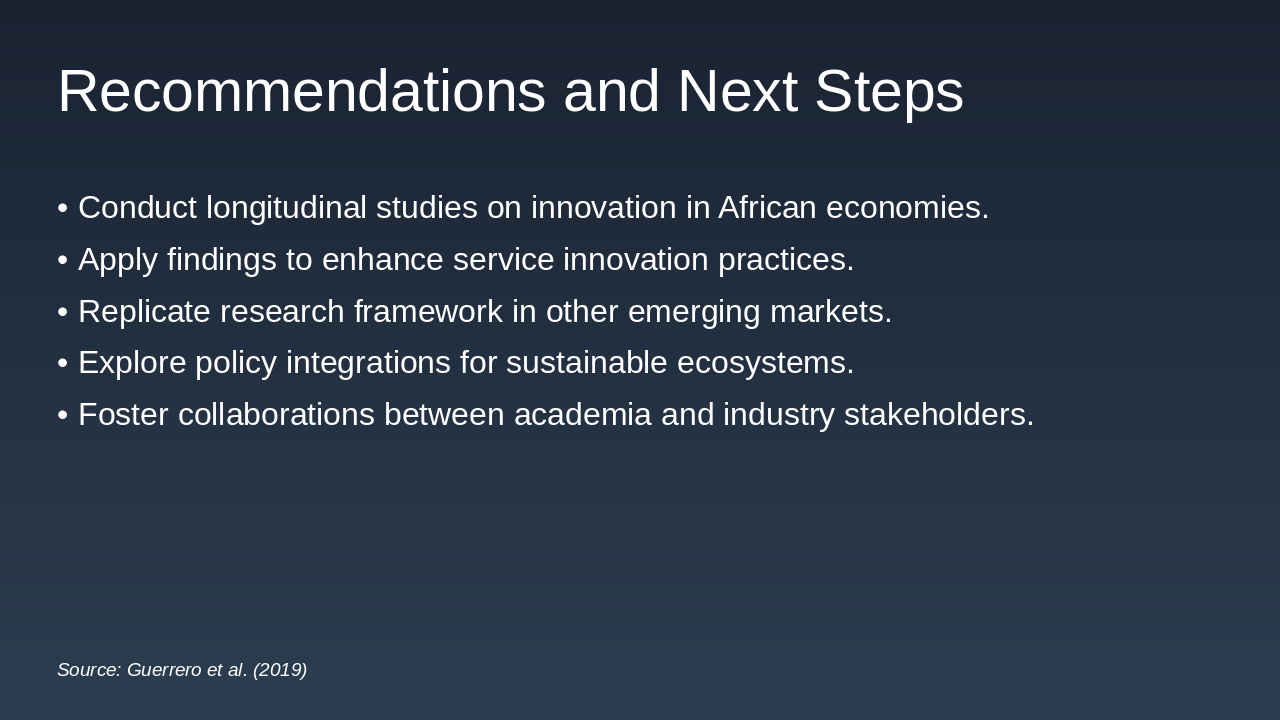 Recommendations and Next Steps

• Conduct longitudinal studies on innovation in African economies.
• Apply findings to enhance service innovation practices.
• Replicate research framework in other emerging markets.
• Explore policy integrations for sustainable ecosystems.
• Foster collaborations between academia and industry stakeholders.

Source: Guerrero et al. (2019)